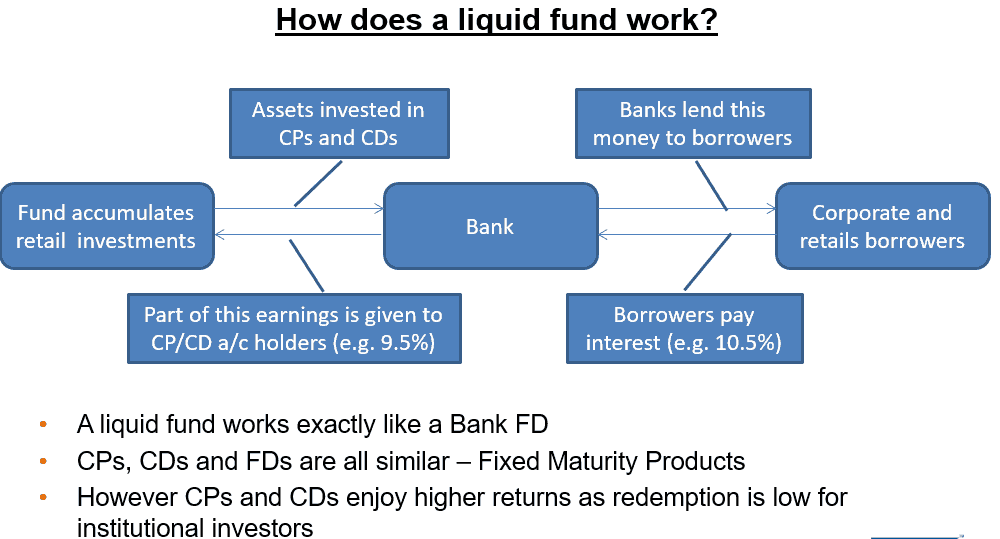 How does a liquid fund work?

Assets invested in CPs and CDs

Banks lend this money to borrowers

Fund accumulates retail investments

Bank

Corporate and retails borrowers

Part of this earnings is given to CP/CD a/c holders (e.g. 9.5%)

Borrowers pay interest (e.g. 10.5%)

• A liquid fund works exactly like a Bank FD
• CPs, CDs and FDs are all similar – Fixed Maturity Products
• However CPs and CDs enjoy higher returns as redemption is low for institutional investors